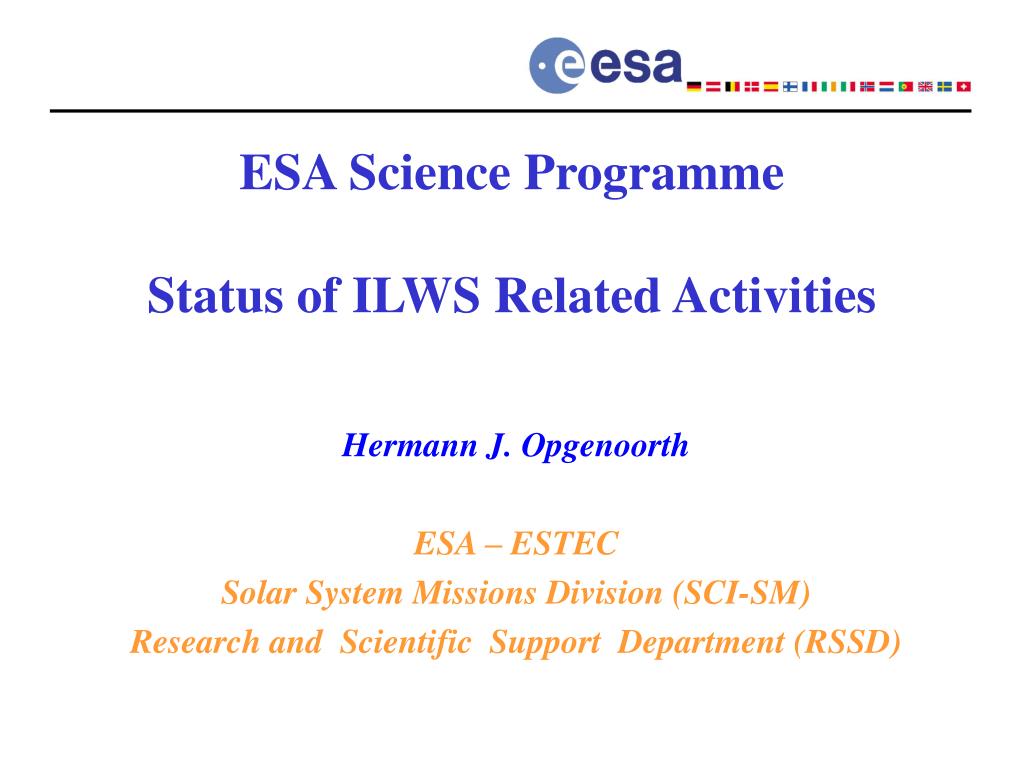 esa

ESA Science Programme

Status of ILWS Related Activities

Hermann J. Opgenoorth

ESA – ESTEC
Solar System Missions Division (SCI-SM)
Research and Scientific Support Department (RSSD)